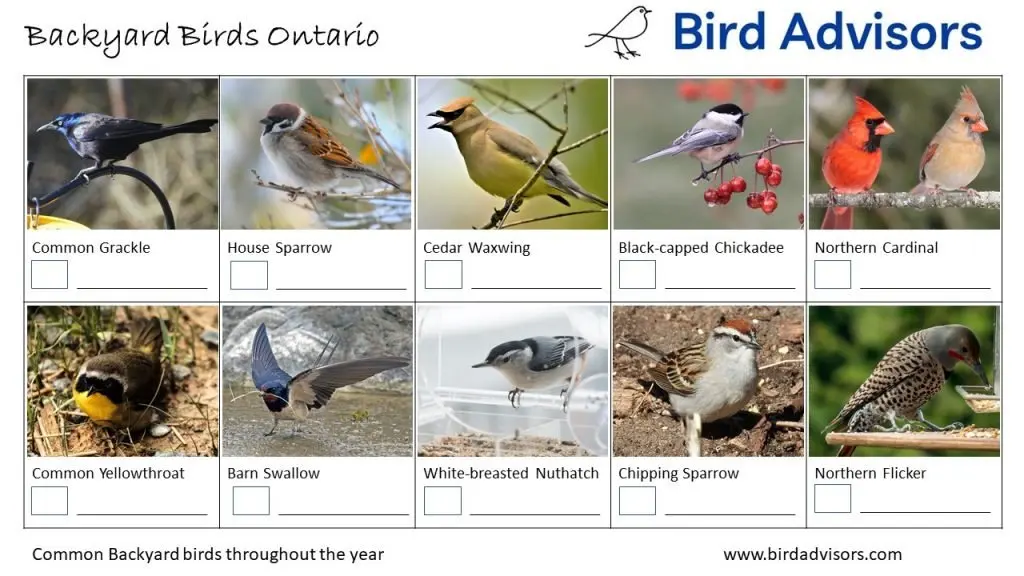 Backyard Birds Ontario

Bird Advisors

| Common Grackle | House Sparrow | Cedar Waxwing | Black-capped Chickadee | Northern Cardinal |
|---|---|---|---|---|
| Common Yellowthroat | Barn Swallow | White-breasted Nuthatch | Chipping Sparrow | Northern Flicker |

Common Backyard birds throughout the year

www.birdadvisors.com